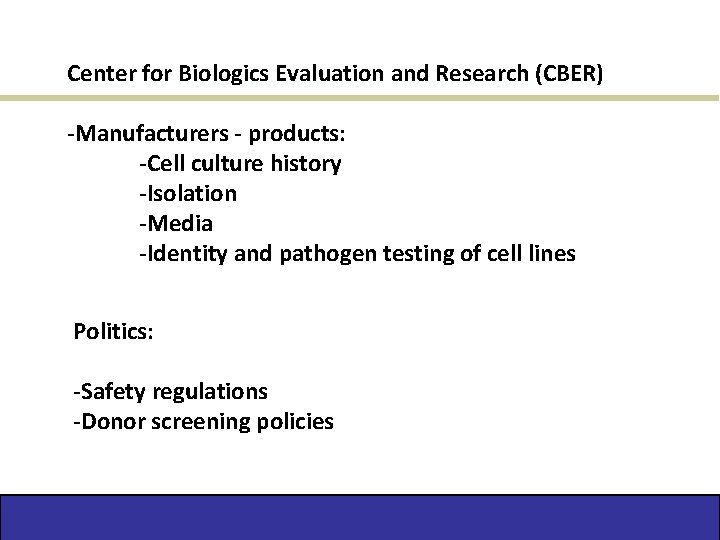 Center for Biologics Evaluation and Research (CBER)

-Manufacturers - products:
-Cell culture history
-Isolation
-Media
-Identity and pathogen testing of cell lines

Politics:

-Safety regulations
-Donor screening policies